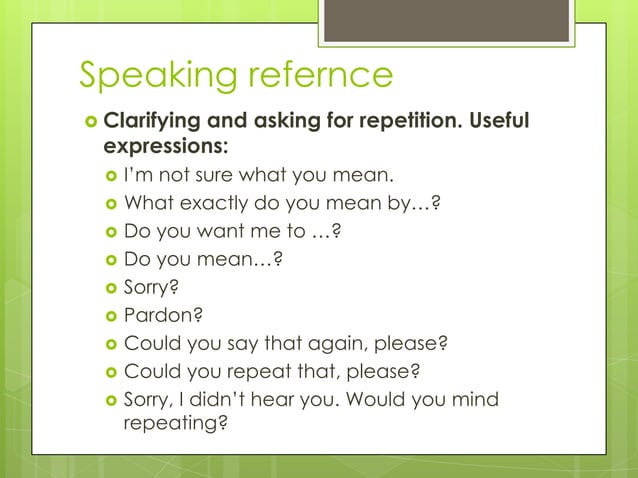 Speaking refernce

Clarifying and asking for repetition. Useful expressions:

I'm not sure what you mean.

What exactly do you mean by…?

Do you want me to …?

Do you mean…?

Sorry?

Pardon?

Could you say that again, please?

Could you repeat that, please?

Sorry, I didn't hear you. Would you mind repeating?